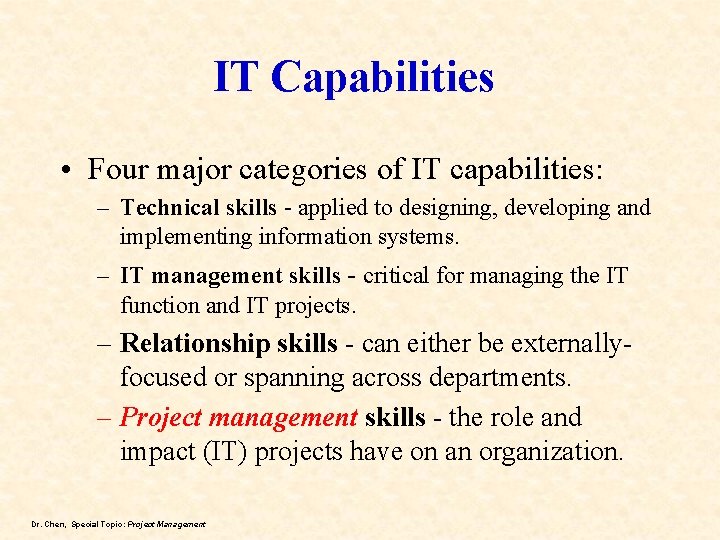 IT Capabilities

• Four major categories of IT capabilities:

– Technical skills - applied to designing, developing and implementing information systems.

– IT management skills - critical for managing the IT function and IT projects.

– Relationship skills - can either be externally-focused or spanning across departments.

– Project management skills - the role and impact (IT) projects have on an organization.

Dr. Chen, Special Topic: Project Management